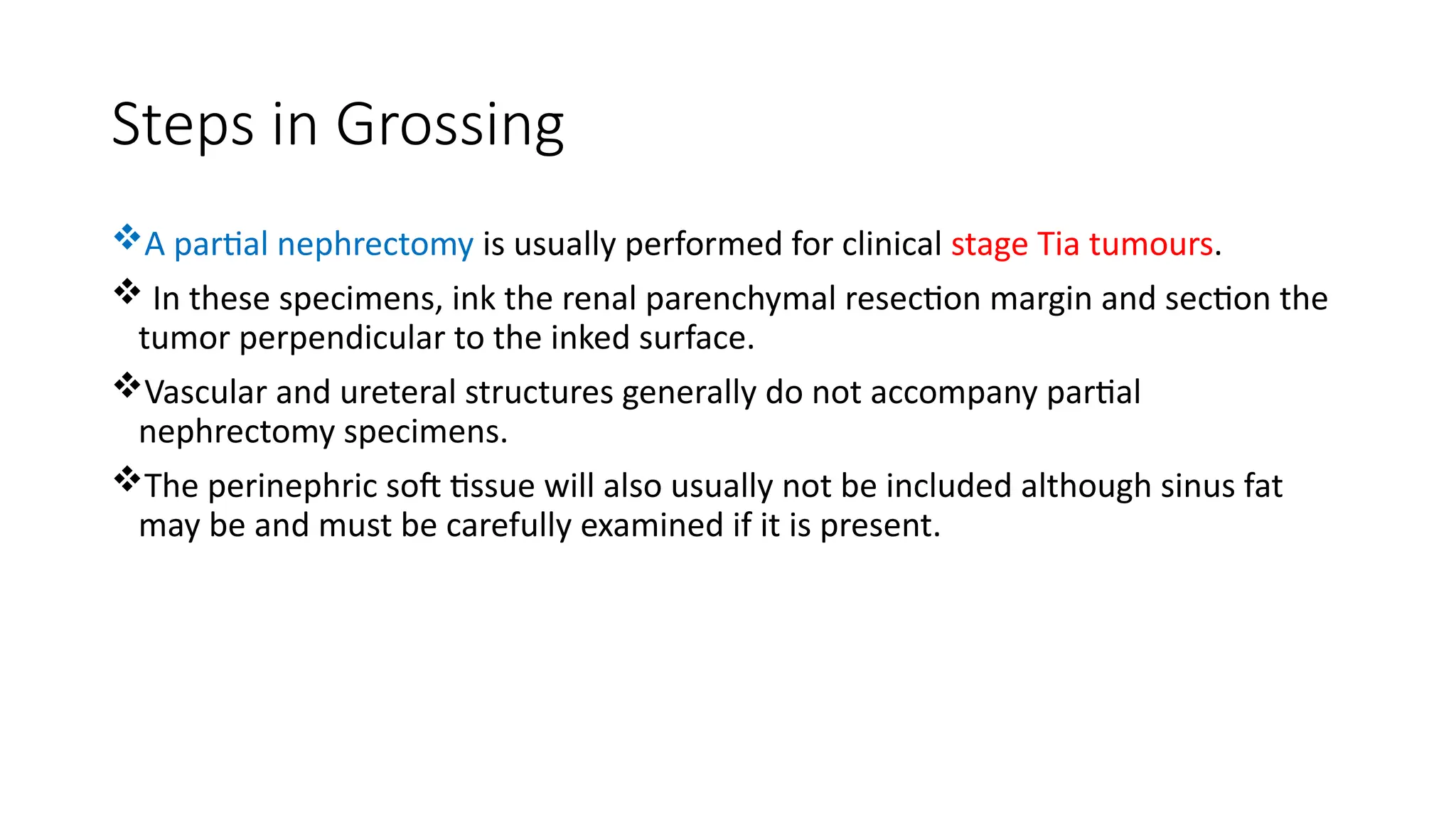 Steps in Grossing

❖A partial nephrectomy is usually performed for clinical stage Tia tumours.

❖ In these specimens, ink the renal parenchymal resection margin and section the tumor perpendicular to the inked surface.

❖Vascular and ureteral structures generally do not accompany partial nephrectomy specimens.

❖The perinephric soft tissue will also usually not be included although sinus fat may be and must be carefully examined if it is present.